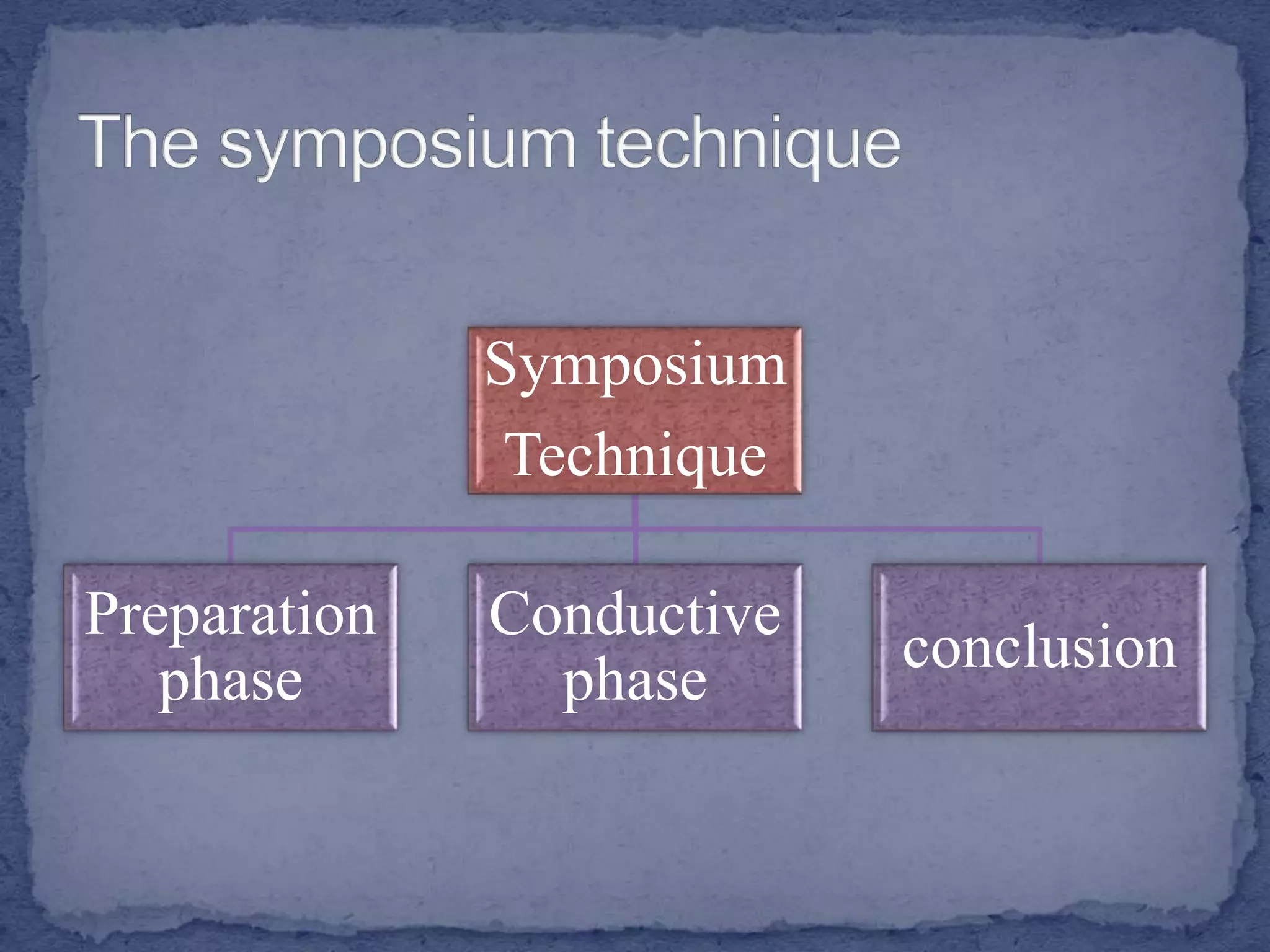 The symposium technique

Symposium Technique

Preparation phase

Conductive phase

conclusion